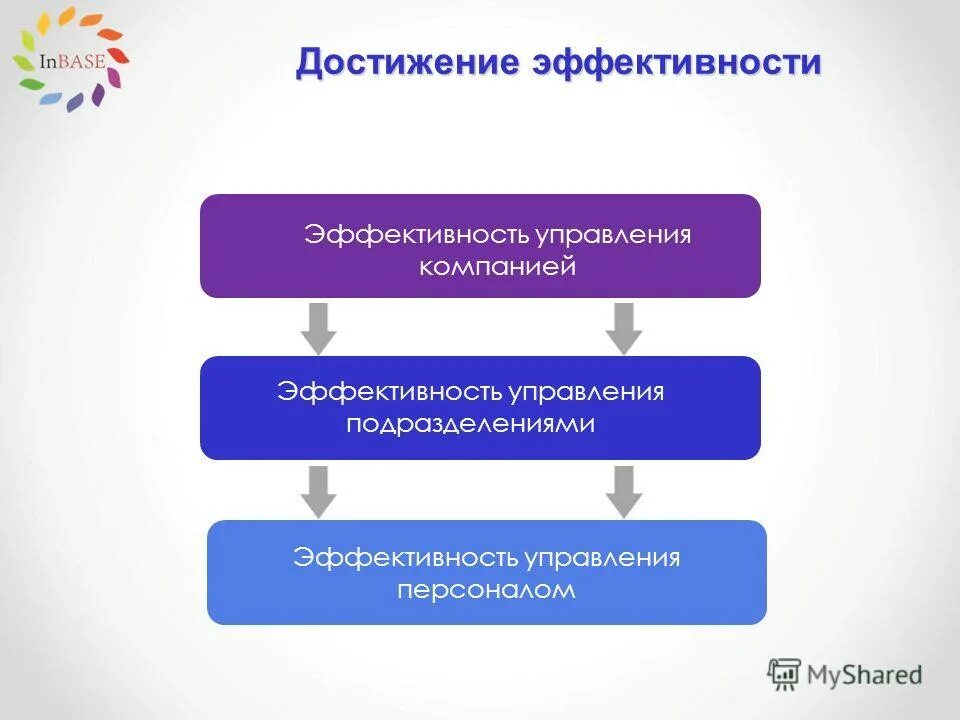 InBASE

Достижение эффективности

Эффективность управления компанией

Эффективность управления подразделениями

Эффективность управления персоналом

MyShared